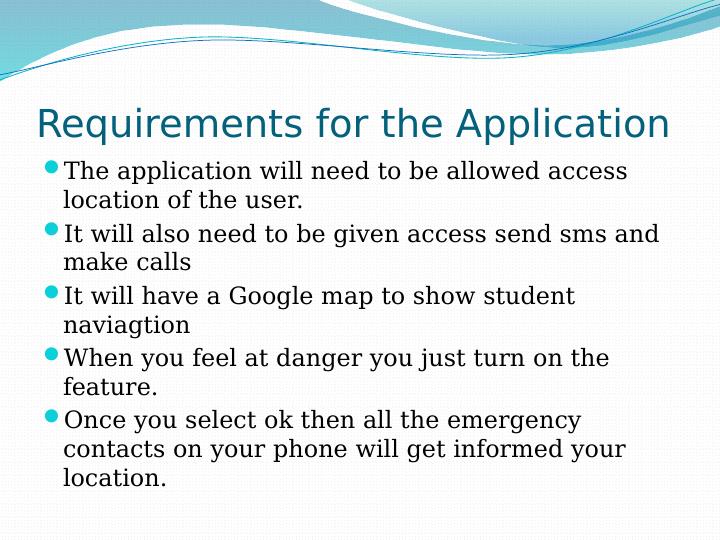 Requirements for the Application

- The application will need to be allowed access location of the user.
- It will also need to be given access send sms and make calls
- It will have a Google map to show student naviagtion
- When you feel at danger you just turn on the feature.
- Once you select ok then all the emergency contacts on your phone will get informed your location.